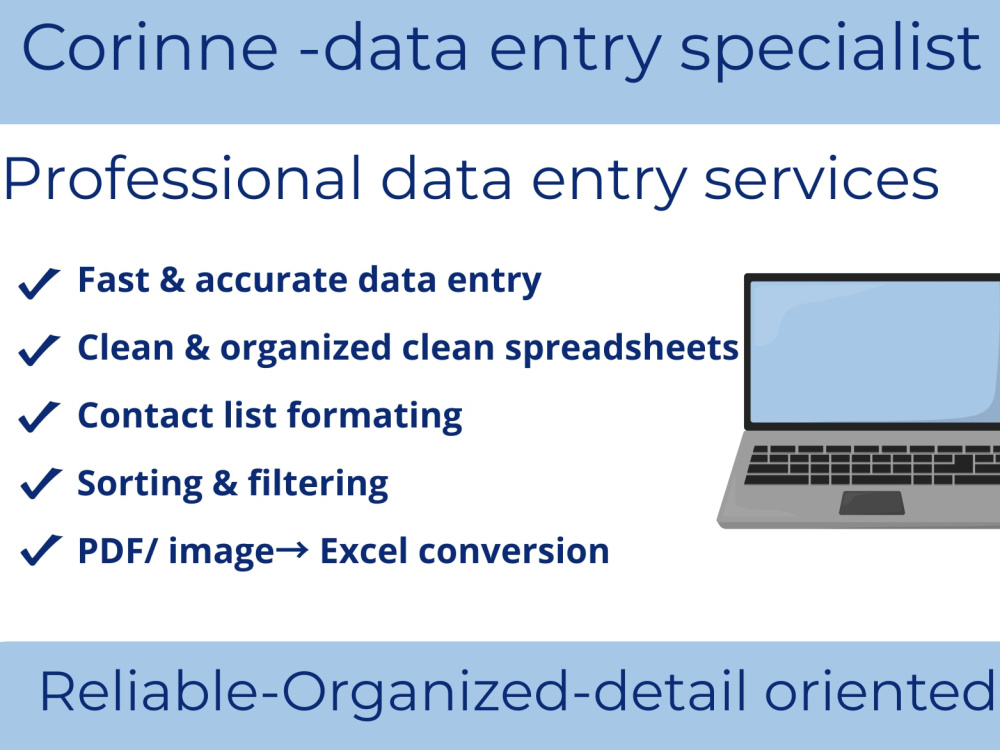 Corinne -data entry specialist

Professional data entry services

✓ Fast & accurate data entry
✓ Clean & organized clean spreadsheets
✓ Contact list formating
✓ Sorting & filtering
✓ PDF/ image→ Excel conversion

Reliable-Organized-detail oriented